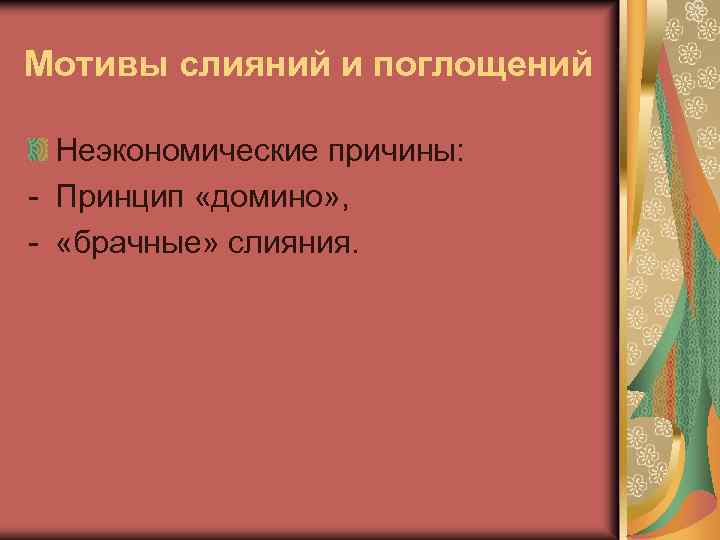 Мотивы слияний и поглощений

Неэкономические причины:
- Принцип «домино»,
- «брачные» слияния.